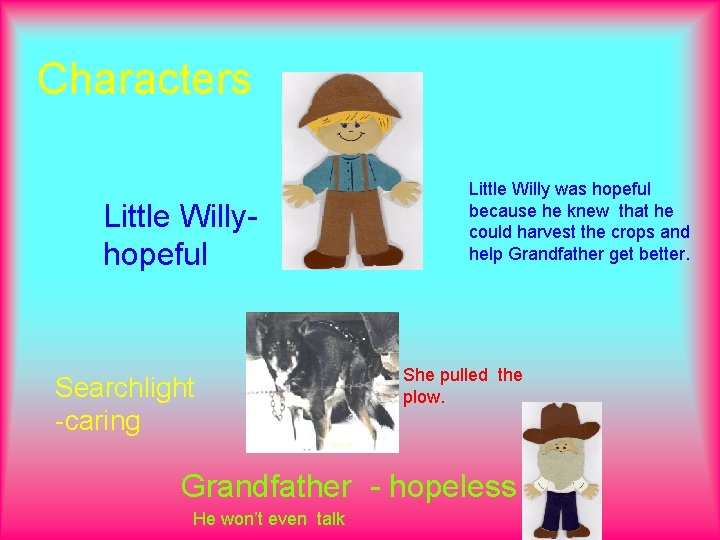 Characters

Little Willy-hopeful

Little Willy was hopeful because he knew that he could harvest the crops and help Grandfather get better.

Searchlight -caring

She pulled the plow.

Grandfather - hopeless

He won't even talk